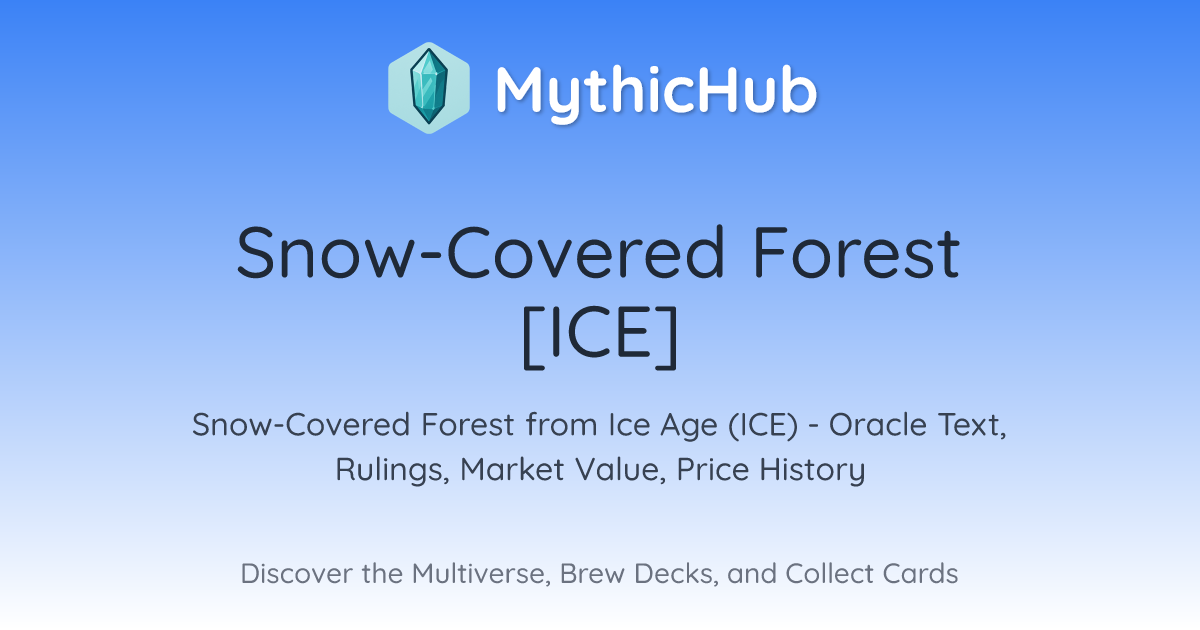 MythicHub

Snow-Covered Forest [ICE]

Snow-Covered Forest from Ice Age (ICE) - Oracle Text, Rulings, Market Value, Price History

Discover the Multiverse, Brew Decks, and Collect Cards